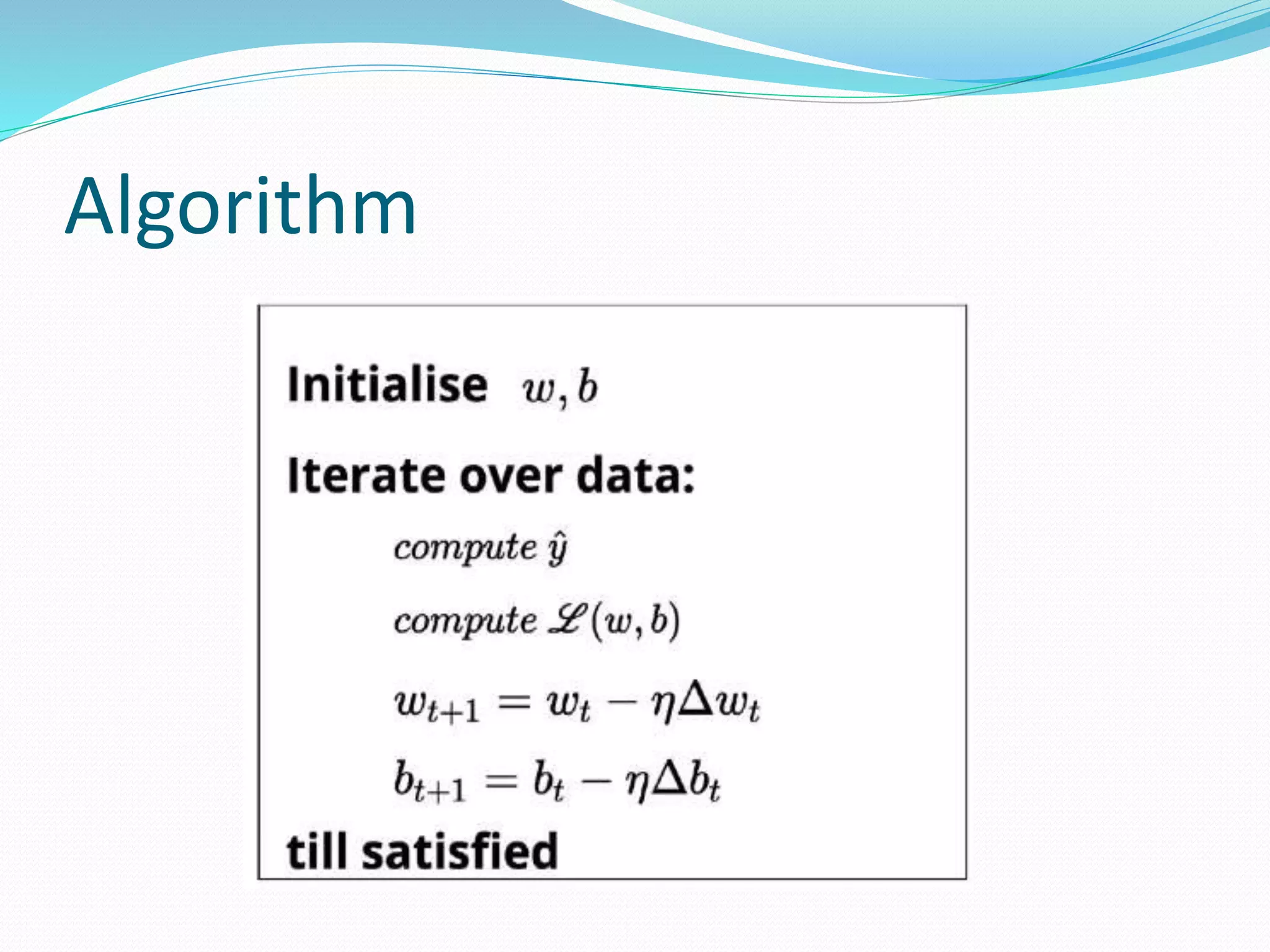 Algorithm

Initialise $w, b$

Iterate over data:

$compute\ \hat{y}$

$compute\ \mathscr{L}(w, b)$

$w_{t+1} = w_t - \eta \Delta w_t$

$b_{t+1} = b_t - \eta \Delta b_t$

till satisfied